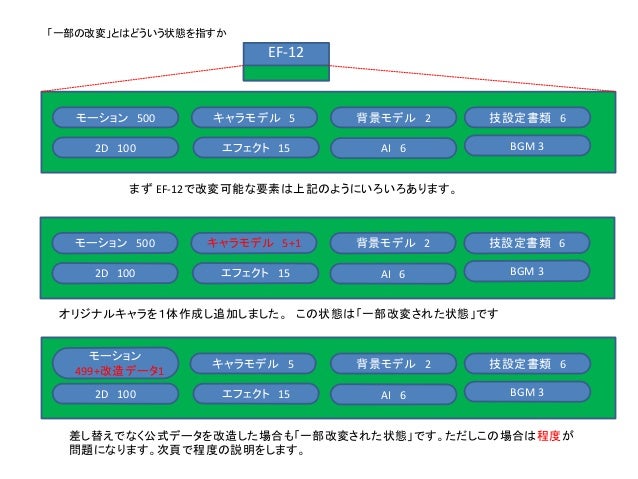 「一部の改変」とはどういう状態を指すか

EF-12

モーション 500
キャラモデル 5
背景モデル 2
技設定書類 6
2D 100
エフェクト 15
AI 6
BGM 3

まず EF-12で改変可能な要素は上記のようにいろいろあります。

モーション 500
キャラモデル 5+1
背景モデル 2
技設定書類 6
2D 100
エフェクト 15
AI 6
BGM 3

オリジナルキャラを1体作成し追加しました。 この状態は「一部改変された状態」です

モーション 499+改造データ1
キャラモデル 5
背景モデル 2
技設定書類 6
2D 100
エフェクト 15
AI 6
BGM 3

差し替えでなく公式データを改造した場合も「一部改変された状態」です。ただしこの場合は程度が問題になります。次頁で程度の説明をします。